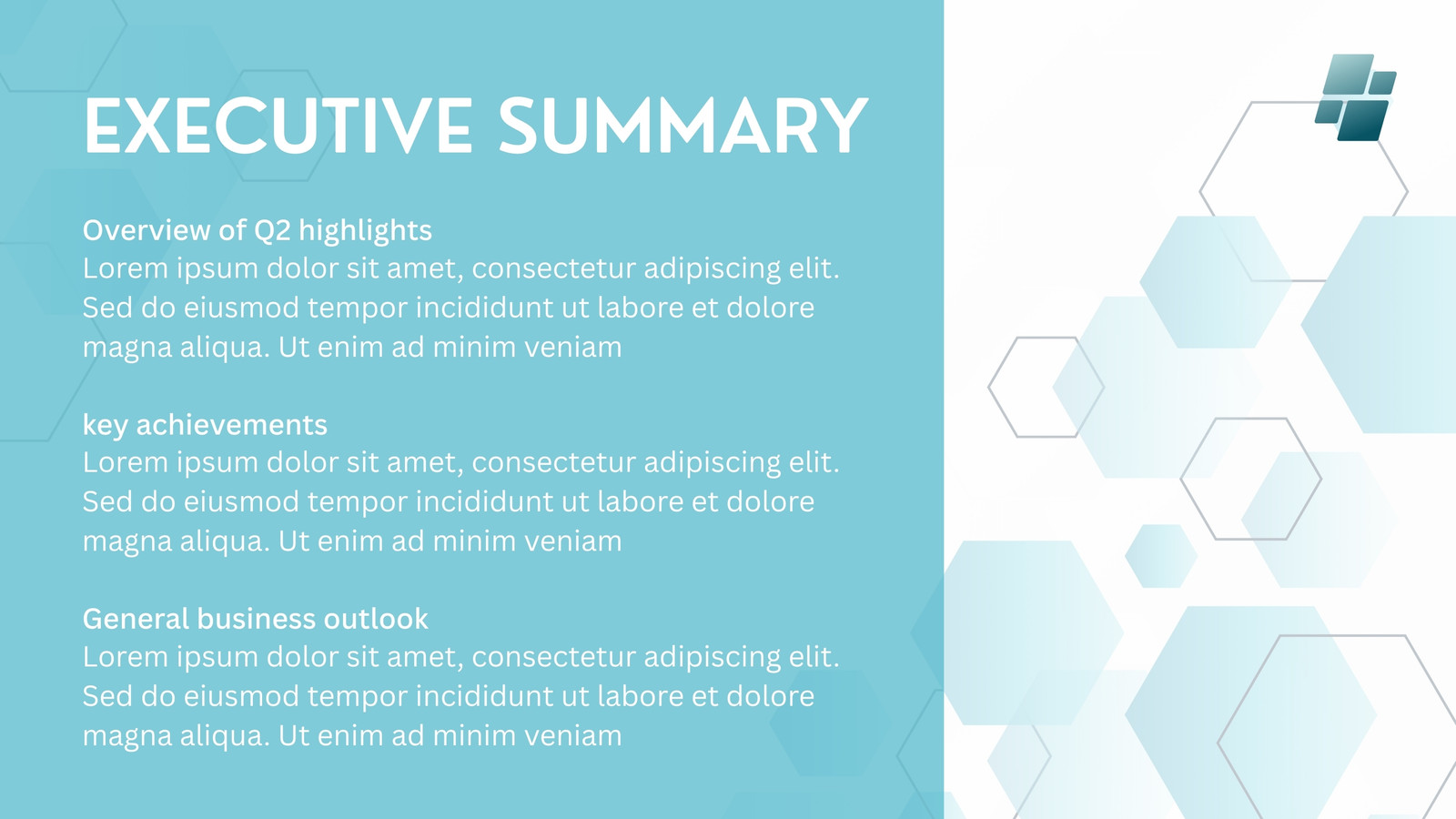 EXECUTIVE SUMMARY

Overview of Q2 highlights
Lorem ipsum dolor sit amet, consectetur adipiscing elit. Sed do eiusmod tempor incididunt ut labore et dolore magna aliqua. Ut enim ad minim veniam

key achievements
Lorem ipsum dolor sit amet, consectetur adipiscing elit. Sed do eiusmod tempor incididunt ut labore et dolore magna aliqua. Ut enim ad minim veniam

General business outlook
Lorem ipsum dolor sit amet, consectetur adipiscing elit. Sed do eiusmod tempor incididunt ut labore et dolore magna aliqua. Ut enim ad minim veniam